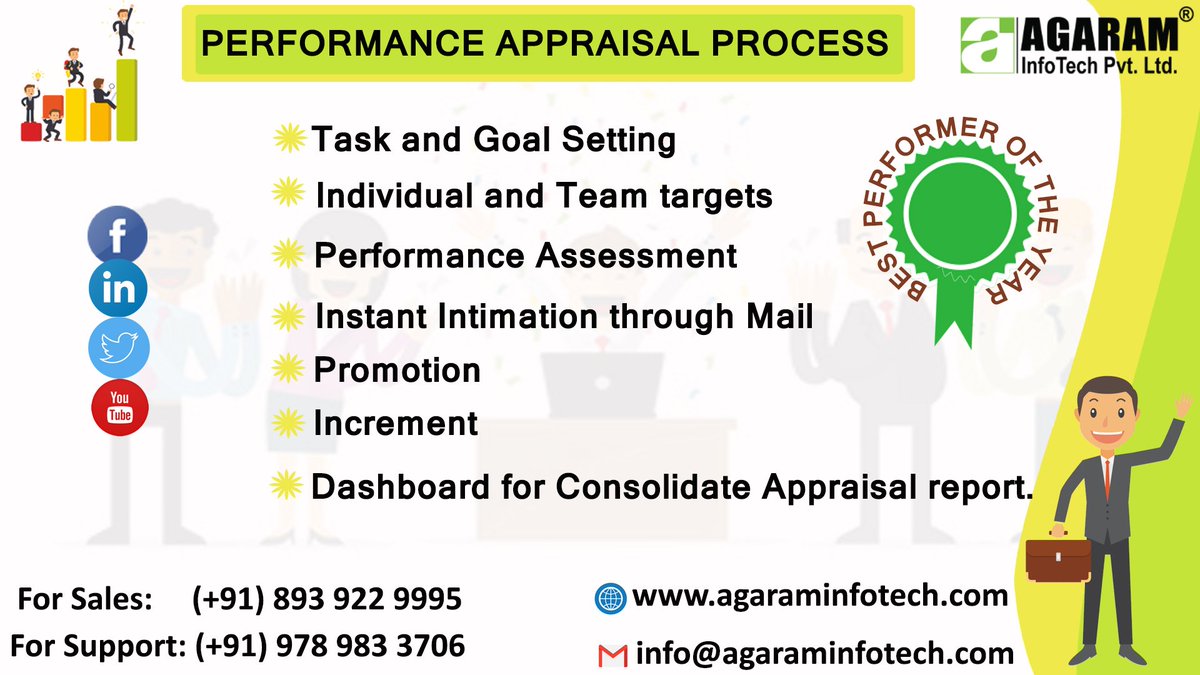 PERFORMANCE APPRAISAL PROCESS

AGARAM®
InfoTech Pvt. Ltd.

Task and Goal Setting
Individual and Team targets
Performance Assessment
Instant Intimation through Mail
Promotion
Increment
Dashboard for Consolidate Appraisal report.

BEST PERFORMER OF THE YEAR

f
in
You Tube

For Sales: (+91) 893 922 9995
For Support: (+91) 978 983 3706

www.agaraminfotech.com
info@agaraminfotech.com